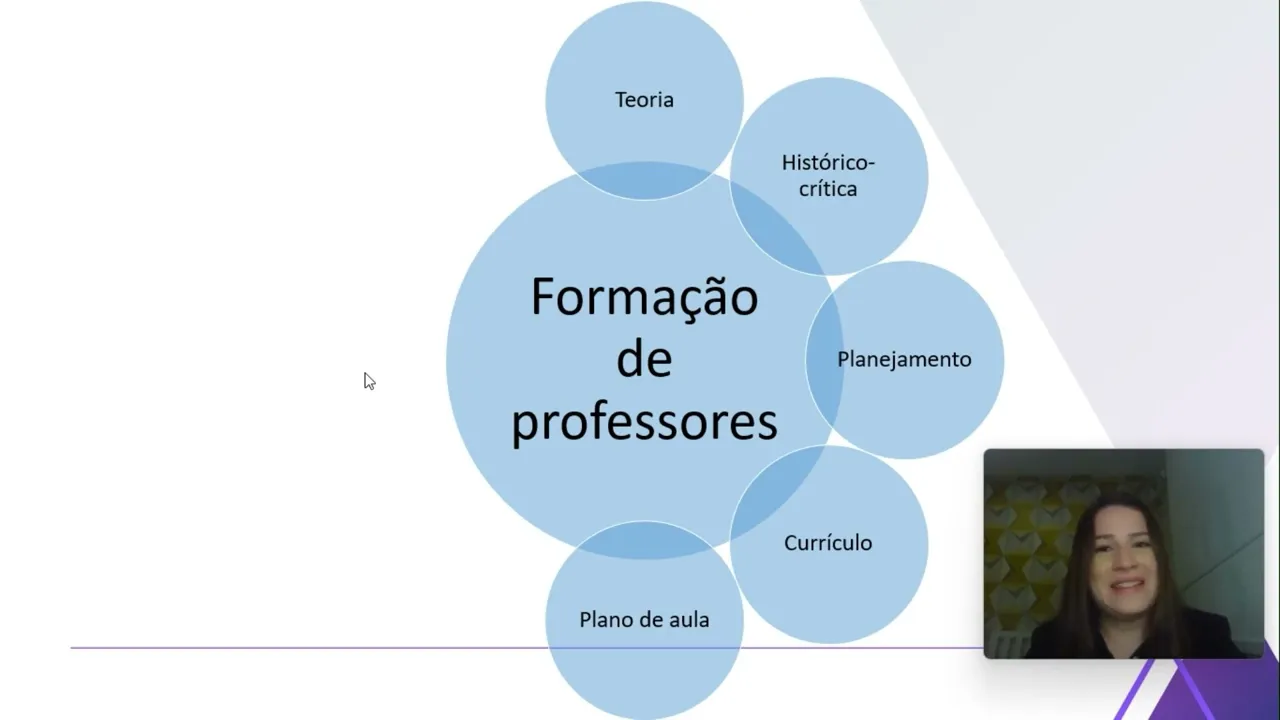 Teoria

Histórico-crítica

Formação de professores

Planejamento

Currículo

Plano de aula